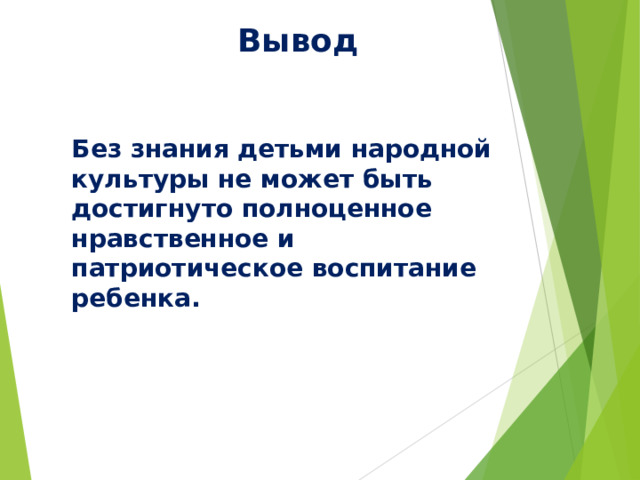 Вывод

Без знания детьми народной культуры не может быть достигнуто полноценное нравственное и патриотическое воспитание ребенка.